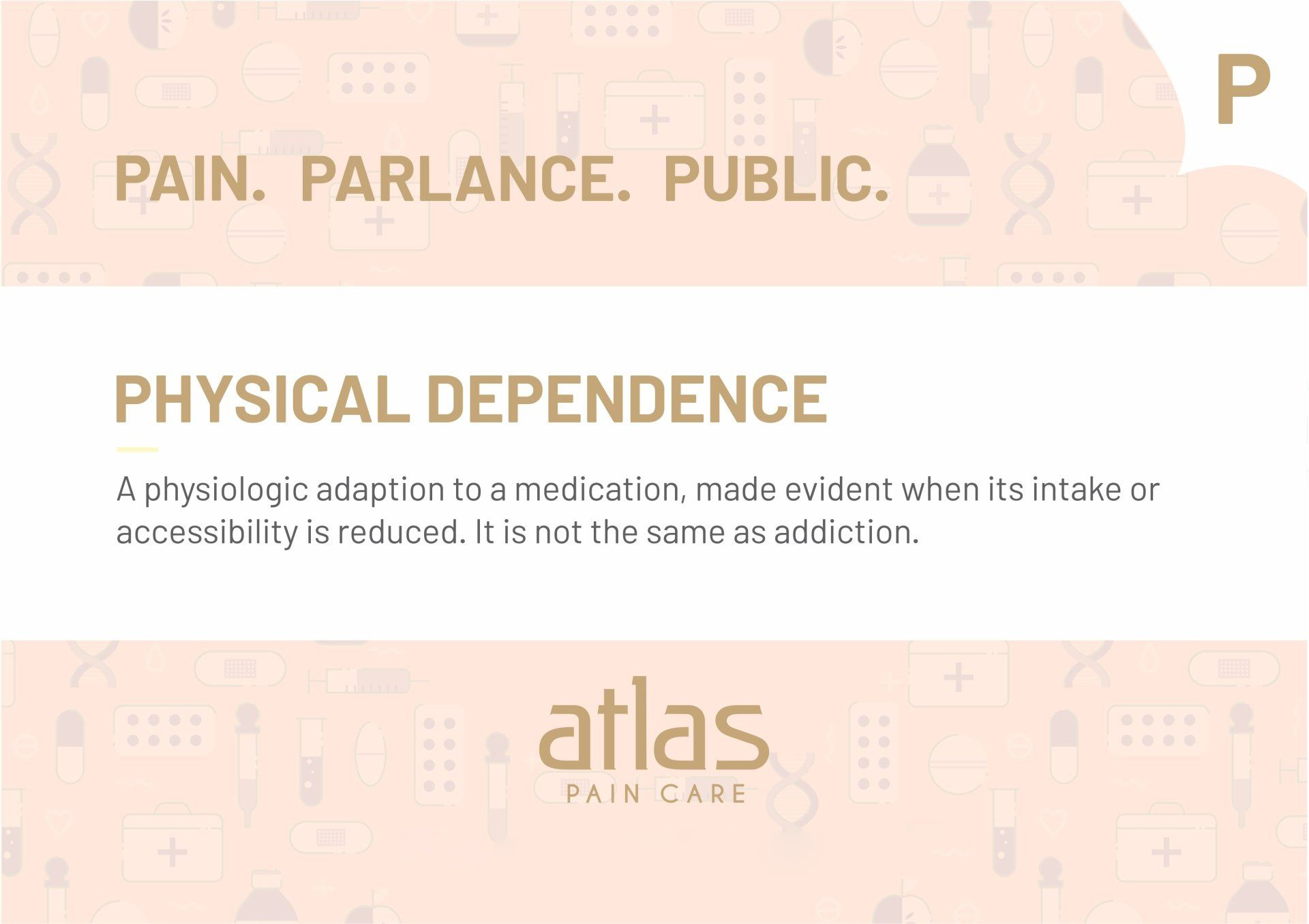 P

PAIN. PARLANCE. PUBLIC.

PHYSICAL DEPENDENCE

A physiologic adaption to a medication, made evident when its intake or accessibility is reduced. It is not the same as addiction.

atlas
PAIN CARE